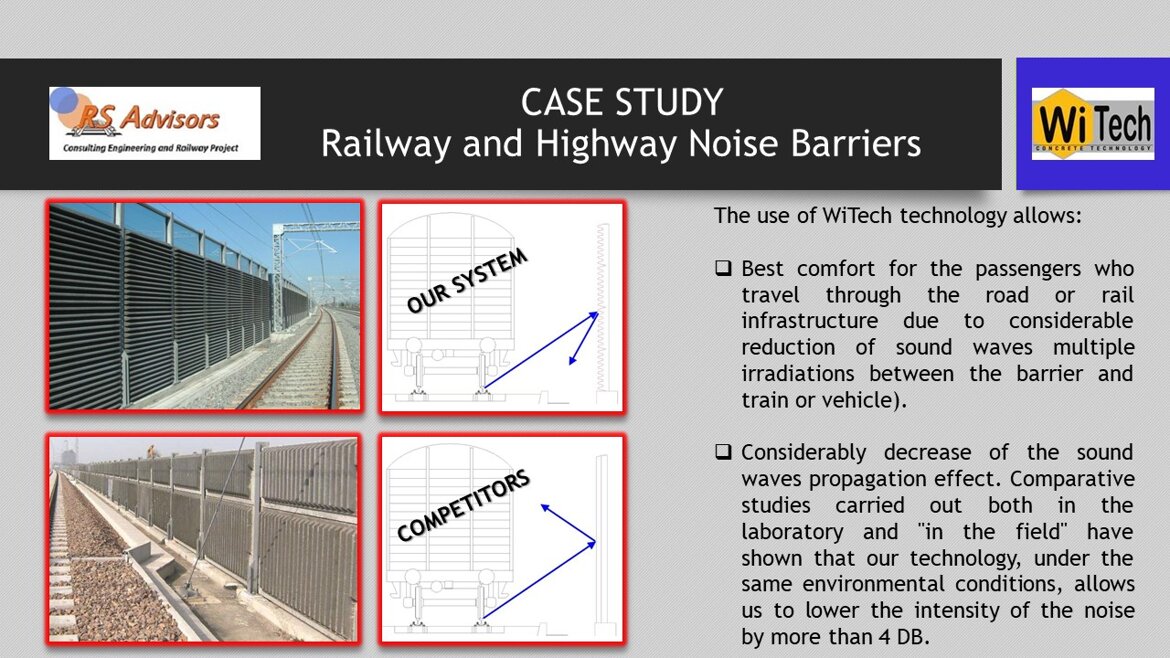 RS Advisors
Consulting Engineering and Railway Project

CASE STUDY
Railway and Highway Noise Barriers

WiTech
CONCRETE TECHNOLOGY

OUR SYSTEM

COMPETITORS

The use of WiTech technology allows:

❑ Best comfort for the passengers who travel through the road or rail infrastructure due to considerable reduction of sound waves multiple irradiations between the barrier and train or vehicle).

❑ Considerably decrease of the sound waves propagation effect. Comparative studies carried out both in the laboratory and "in the field" have shown that our technology, under the same environmental conditions, allows us to lower the intensity of the noise by more than 4 DB.